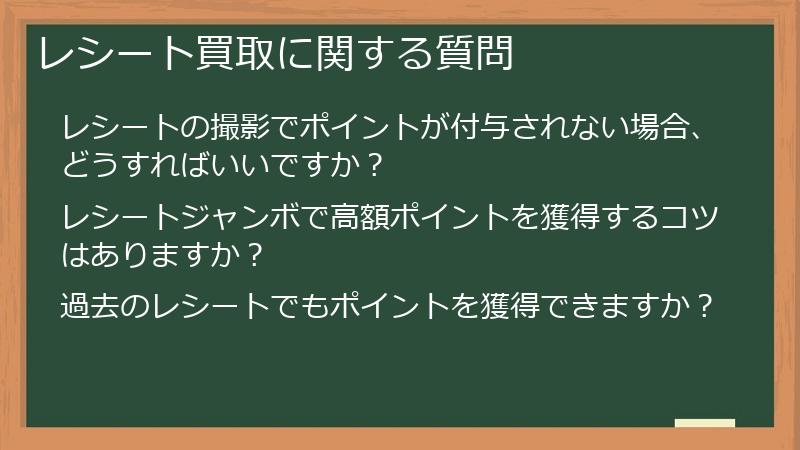 レシート買取に関する質問

レシートの撮影でポイントが付与されない場合、どうすればいいですか？

レシートジャンボで高額ポイントを獲得するコツはありますか？

過去のレシートでもポイントを獲得できますか？